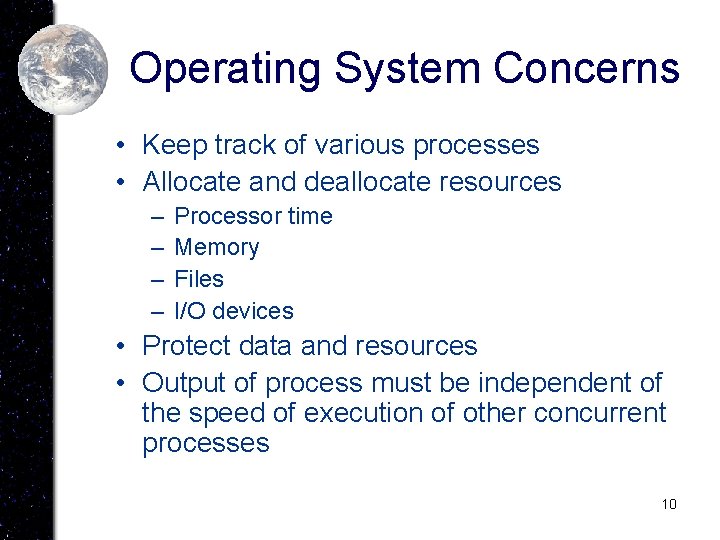 Operating System Concerns

• Keep track of various processes
• Allocate and deallocate resources
  – Processor time
  – Memory
  – Files
  – I/O devices
• Protect data and resources
• Output of process must be independent of the speed of execution of other concurrent processes

10